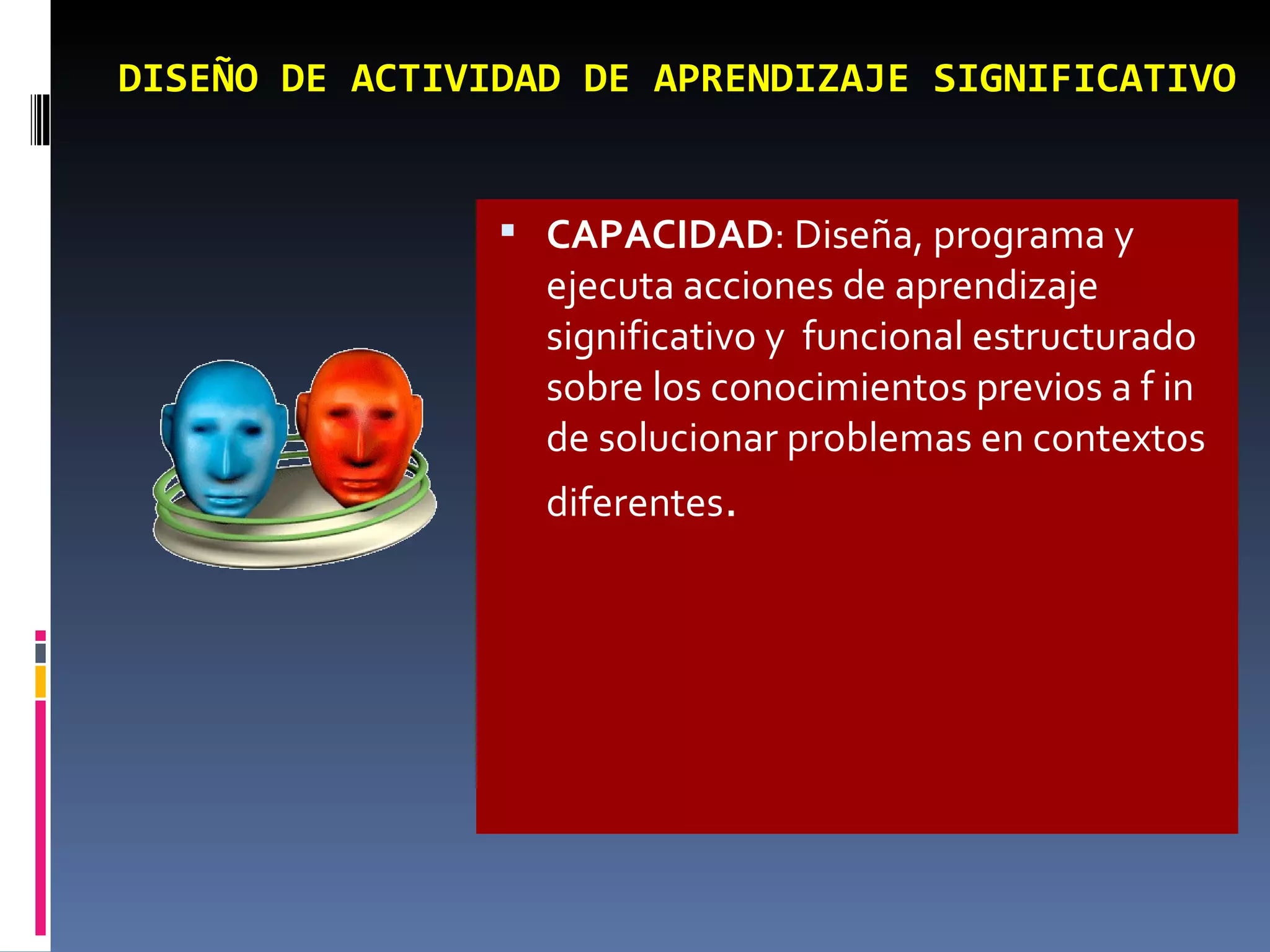 DISEÑO DE ACTIVIDAD DE APRENDIZAJE SIGNIFICATIVO

▪ CAPACIDAD: Diseña, programa y ejecuta acciones de aprendizaje significativo y  funcional estructurado sobre los conocimientos previos a f in de solucionar problemas en contextos diferentes.